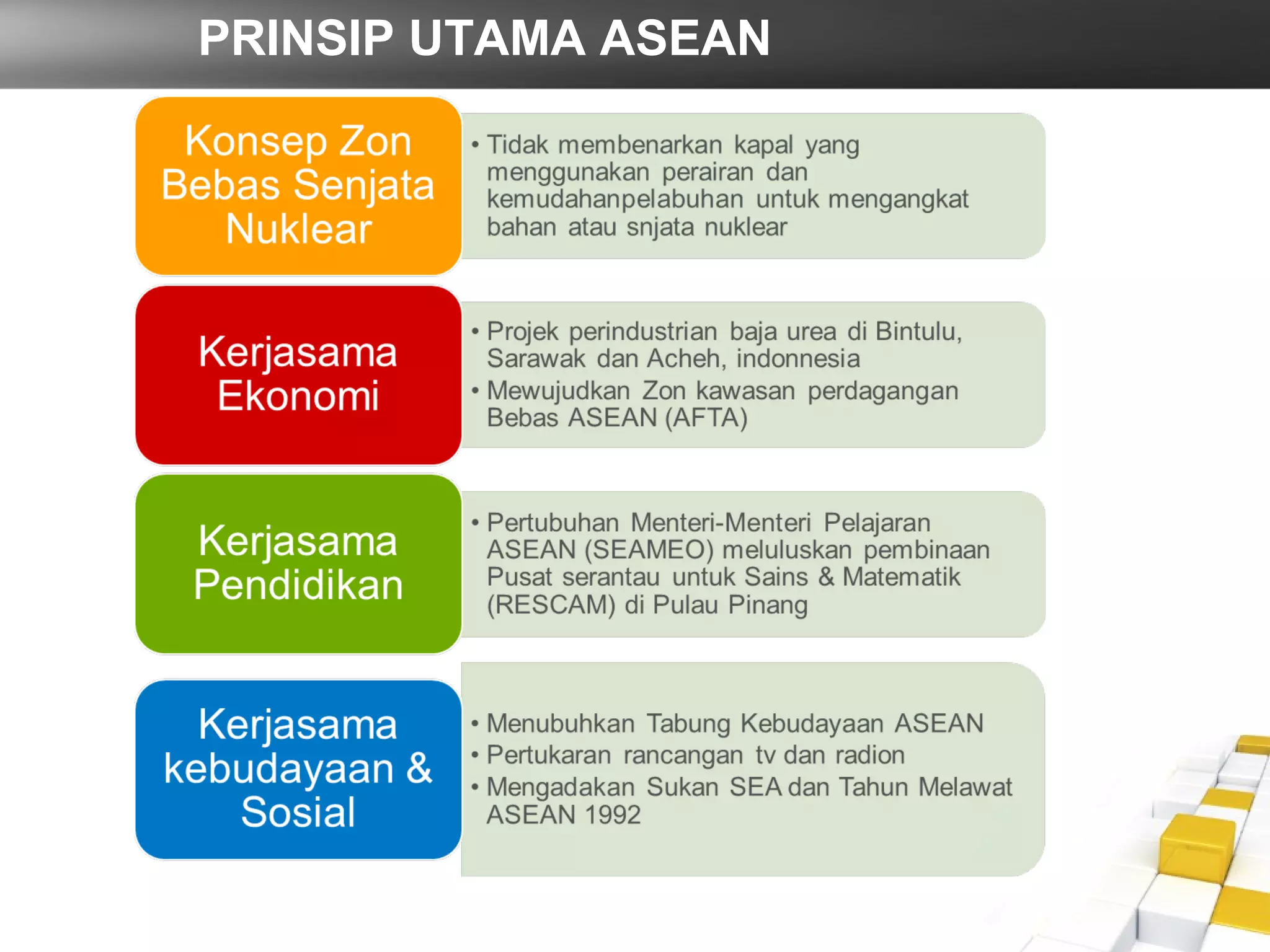 PRINSIP UTAMA ASEAN

Konsep Zon Bebas Senjata Nuklear

• Tidak membenarkan kapal yang menggunakan perairan dan kemudahanpelabuhan untuk mengangkat bahan atau snjata nuklear

Kerjasama Ekonomi

• Projek perindustrian baja urea di Bintulu, Sarawak dan Acheh, indonnesia
• Mewujudkan Zon kawasan perdagangan Bebas ASEAN (AFTA)

Kerjasama Pendidikan

• Pertubuhan Menteri-Menteri Pelajaran ASEAN (SEAMEO) meluluskan pembinaan Pusat serantau untuk Sains & Matematik (RESCAM) di Pulau Pinang

Kerjasama kebudayaan & Sosial

• Menubuhkan Tabung Kebudayaan ASEAN
• Pertukaran rancangan tv dan radion
• Mengadakan Sukan SEA dan Tahun Melawat ASEAN 1992